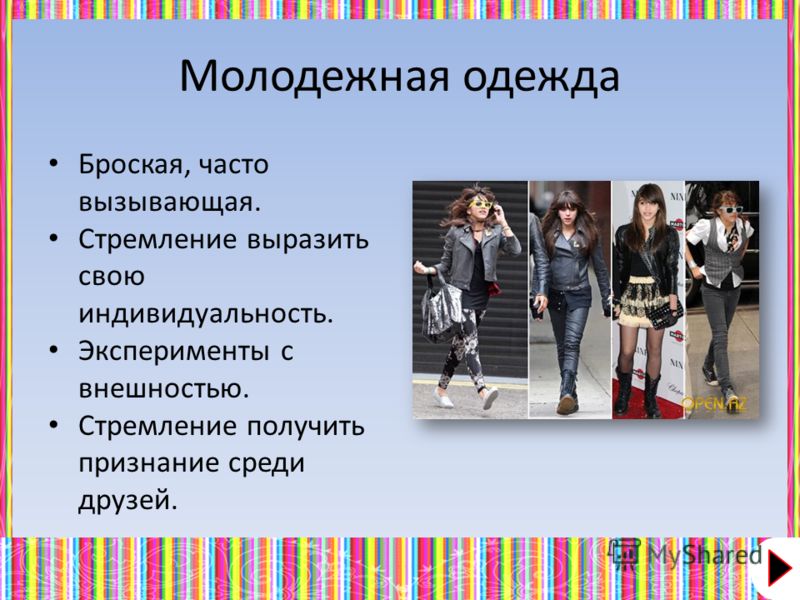 Молодежная одежда

• Броская, часто вызывающая.
• Стремление выразить свою индивидуальность.
• Эксперименты с внешностью.
• Стремление получить признание среди друзей.

OPEN.AZ

MyShared